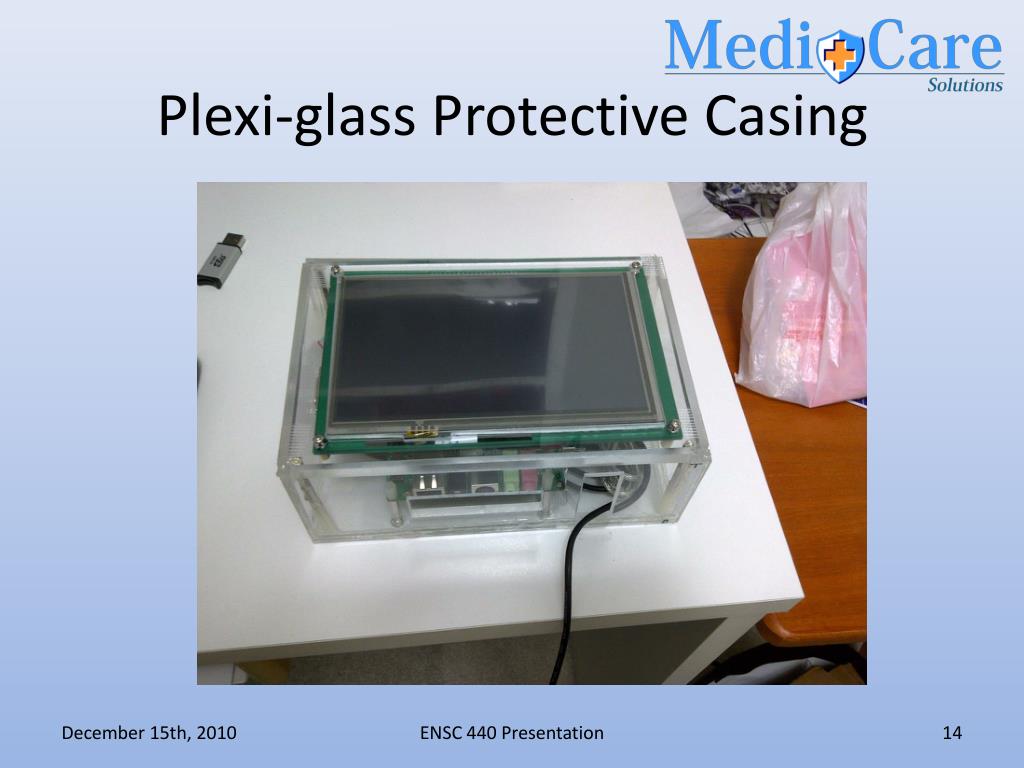 MediCare
Solutions

Plexi-glass Protective Casing

December 15th, 2010

ENSC 440 Presentation

14